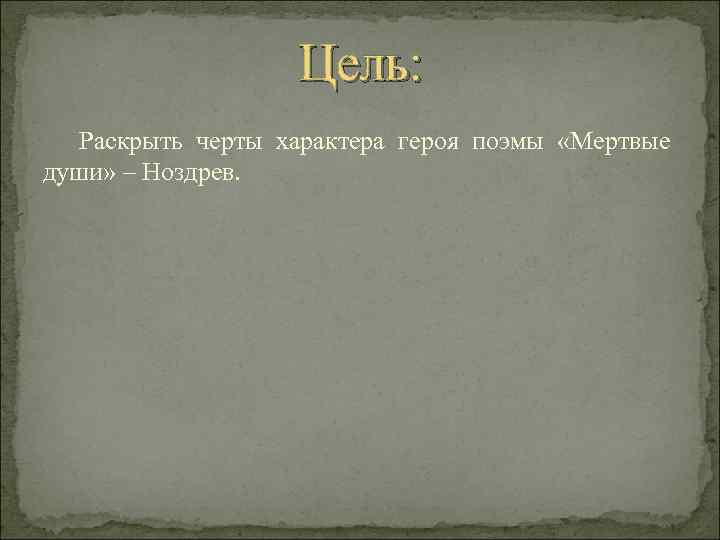 Цель:

Раскрыть черты характера героя поэмы «Мертвые души» – Ноздрев.